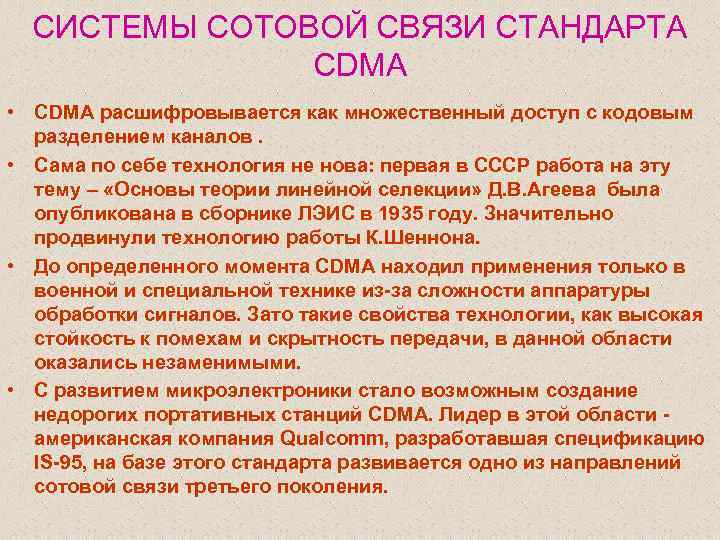 СИСТЕМЫ СОТОВОЙ СВЯЗИ СТАНДАРТА CDMA

• CDMA расшифровывается как множественный доступ с кодовым разделением каналов .

• Сама по себе технология не нова: первая в СССР работа на эту тему – «Основы теории линейной селекции» Д.В.Агеева была опубликована в сборнике ЛЭИС в 1935 году. Значительно продвинули технологию работы К.Шеннона.

• До определенного момента CDMA находил применения только в военной и специальной технике из-за сложности аппаратуры обработки сигналов. Зато такие свойства технологии, как высокая стойкость к помехам и скрытность передачи, в данной области оказались незаменимыми.

• С развитием микроэлектроники стало возможным создание недорогих портативных станций CDMA. Лидер в этой области - американская компания Qualcomm, разработавшая спецификацию IS-95, на базе этого стандарта развивается одно из направлений сотовой связи третьего поколения.